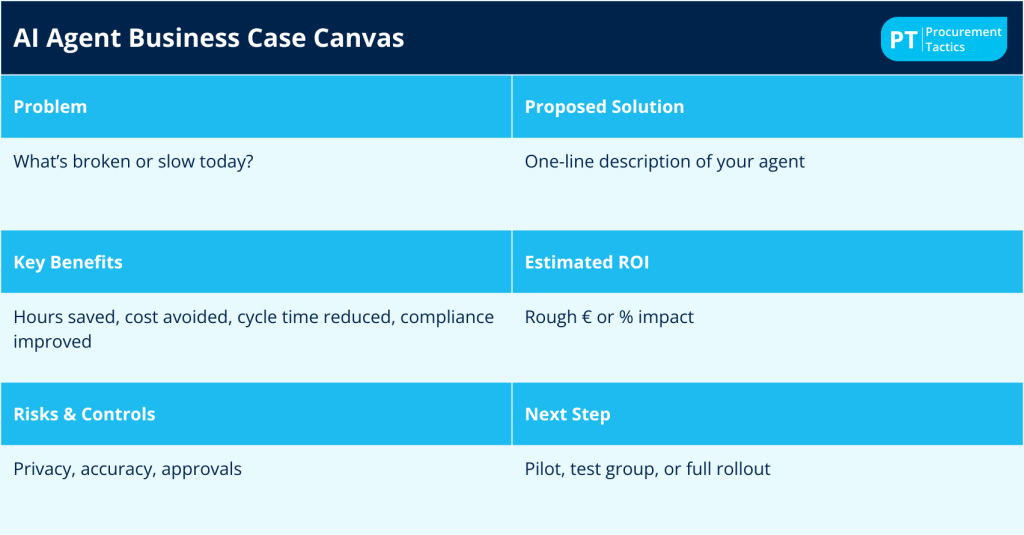 AI Agent Business Case Canvas

PT Procurement Tactics

| Problem | Proposed Solution |
|---|---|
| What's broken or slow today? | One-line description of your agent |
| **Key Benefits** | **Estimated ROI** |
| Hours saved, cost avoided, cycle time reduced, compliance improved | Rough € or % impact |
| **Risks & Controls** | **Next Step** |
| Privacy, accuracy, approvals | Pilot, test group, or full rollout |